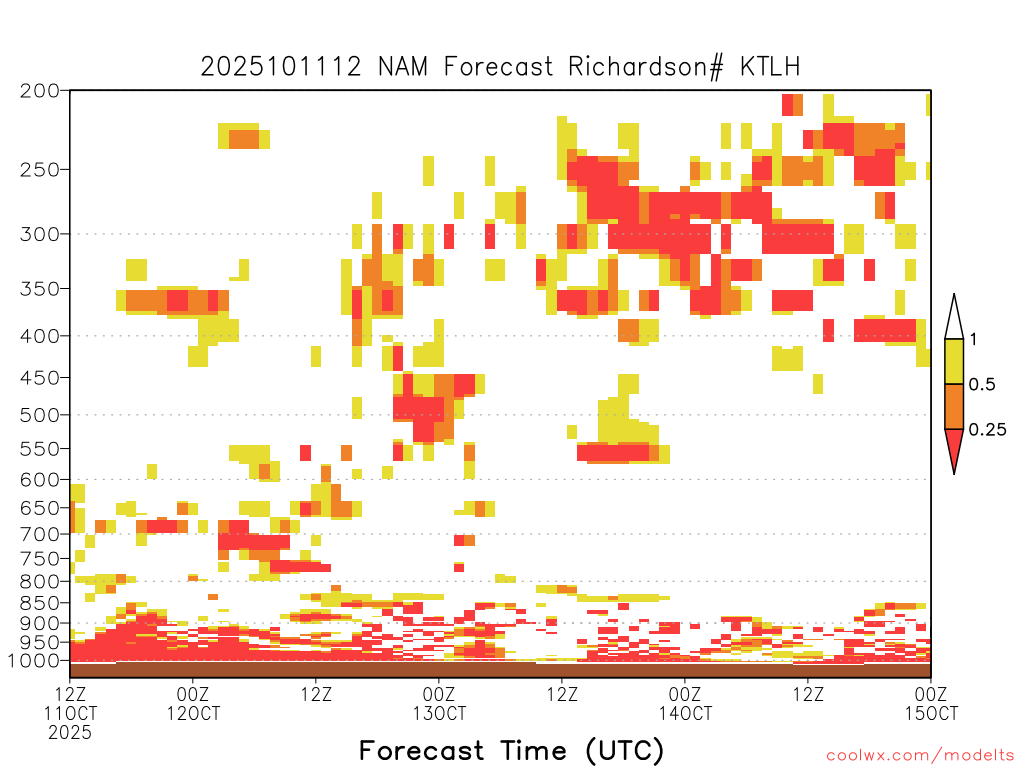 2025101112 NAM Forecast Richardson# KTLH

200
250
300
350
400
450
500
550
600
650
700
750
800
850
900
950
1000

1
0.5
0.25

12Z 11OCT 2025
00Z 12OCT
12Z
00Z 13OCT
12Z
00Z 14OCT
12Z
00Z 15OCT

Forecast Time (UTC)

coolwx.com/modelts